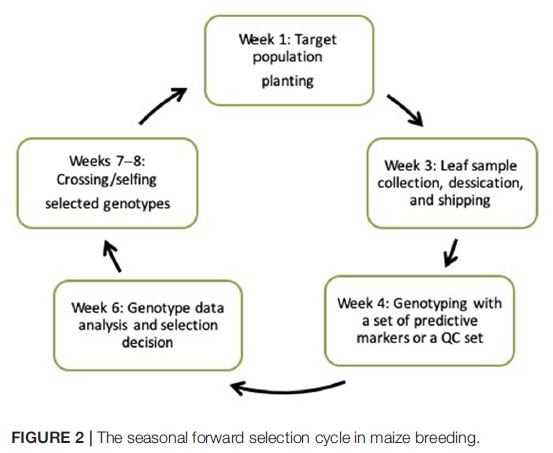 Week 1: Target population planting

Week 3: Leaf sample collection, dessication, and shipping

Week 4: Genotyping with a set of predictive markers or a QC set

Week 6: Genotype data analysis and selection decision

Weeks 7–8: Crossing/selfing selected genotypes

FIGURE 2 | The seasonal forward selection cycle in maize breeding.